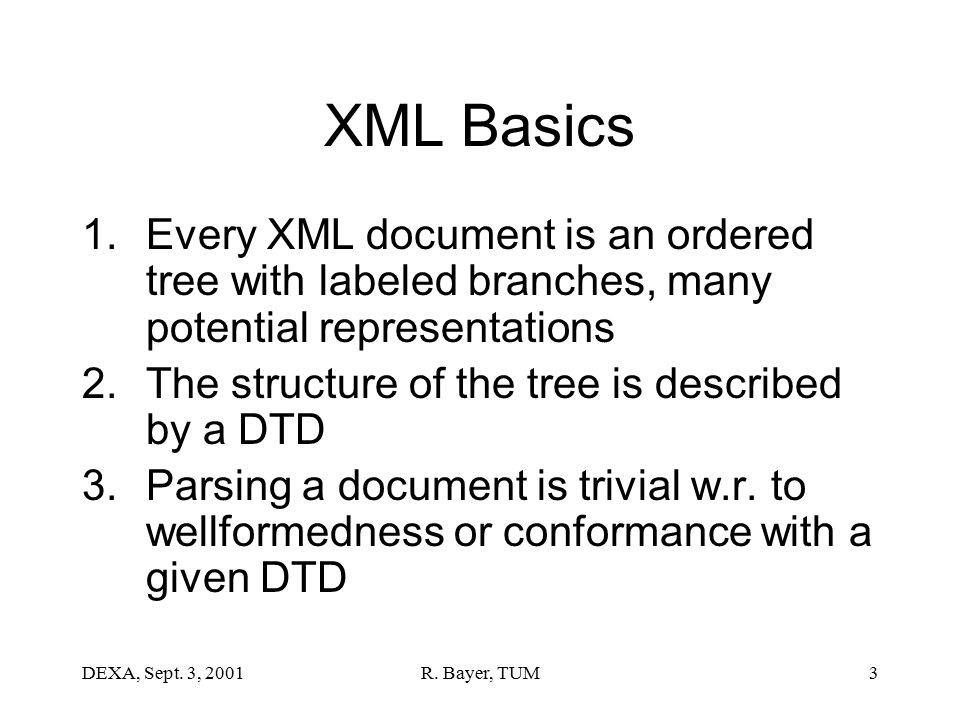 XML Basics

1. Every XML document is an ordered tree with labeled branches, many potential representations
2. The structure of the tree is described by a DTD
3. Parsing a document is trivial w.r. to wellformedness or conformance with a given DTD

DEXA, Sept. 3, 2001 R. Bayer, TUM 3